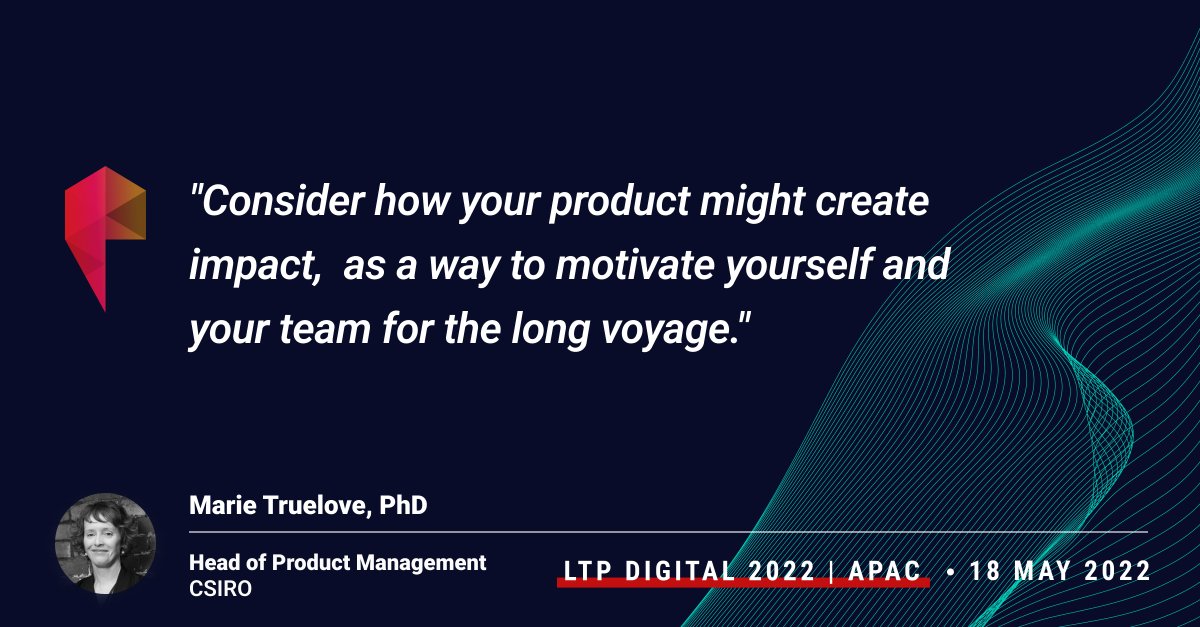 "Consider how your product might create impact,  as a way to motivate yourself and your team for the long voyage."

Marie Truelove, PhD

Head of Product Management
CSIRO

LTP DIGITAL 2022 | APAC • 18 MAY 2022